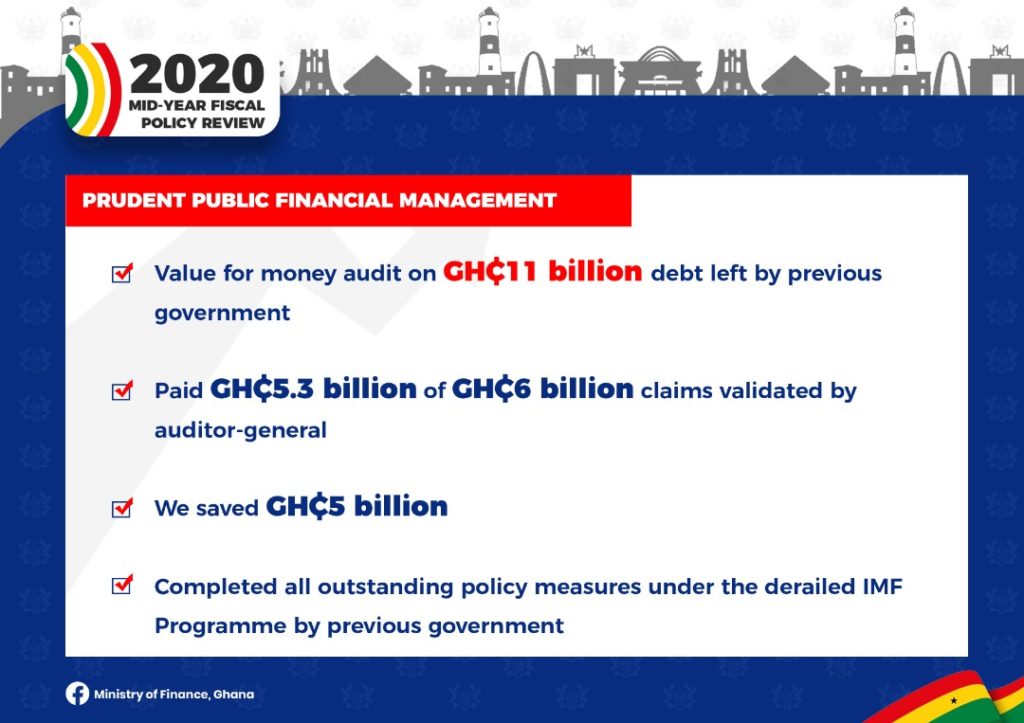 2020
MID-YEAR FISCAL POLICY REVIEW

PRUDENT PUBLIC FINANCIAL MANAGEMENT

Value for money audit on GH₵11 billion debt left by previous government

Paid GH₵5.3 billion of GH₵6 billion claims validated by auditor-general

We saved GH₵5 billion

Completed all outstanding policy measures under the derailed IMF Programme by previous government

Ministry of Finance, Ghana